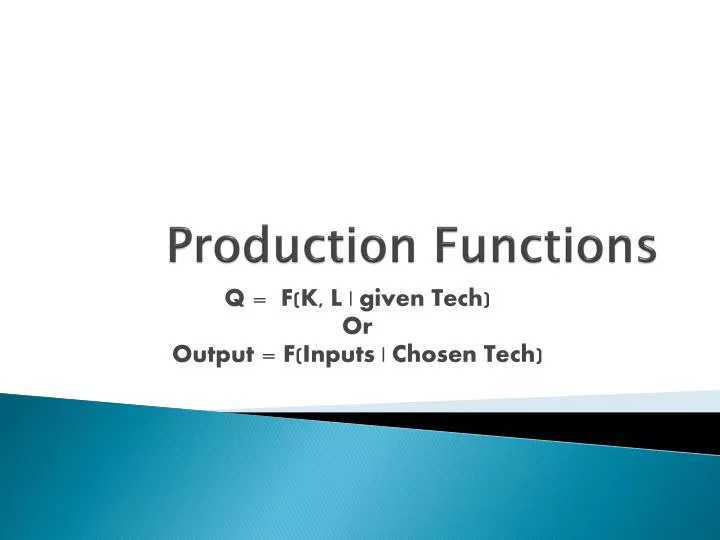 Production Functions

Q = F(K, L | given Tech)
Or
Output = F(Inputs | Chosen Tech)